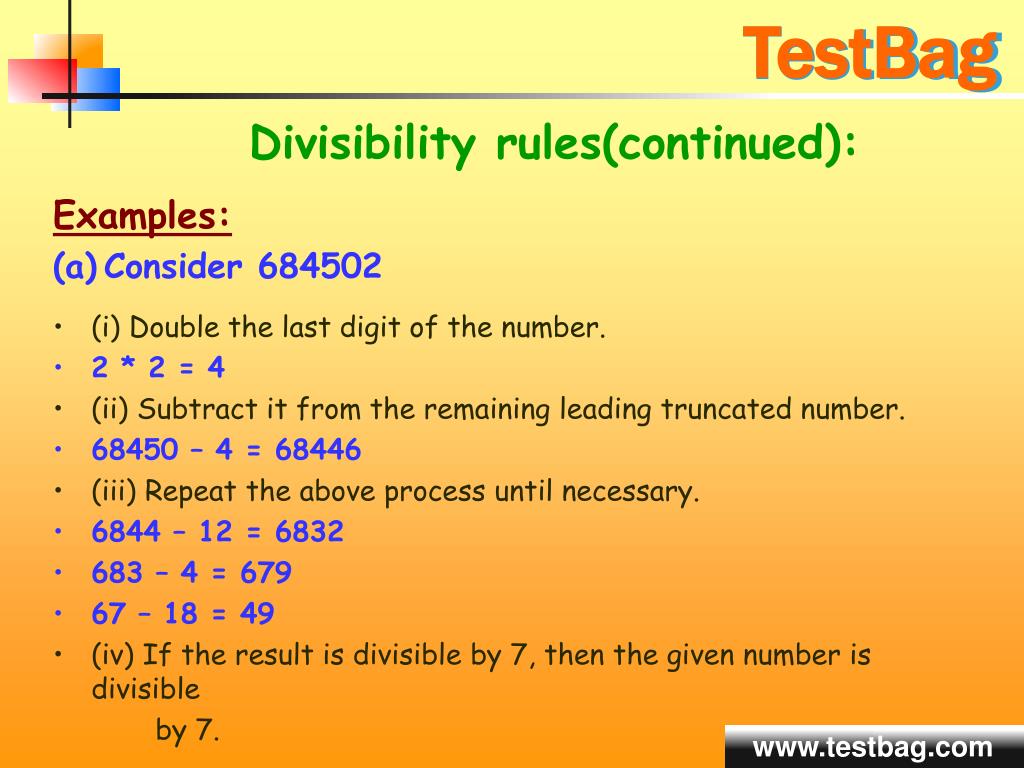 TestBag

Divisibility rules(continued):

Examples:

(a) Consider 684502

• (i) Double the last digit of the number.
• 2 * 2 = 4
• (ii) Subtract it from the remaining leading truncated number.
• 68450 – 4 = 68446
• (iii) Repeat the above process until necessary.
• 6844 – 12 = 6832
• 683 – 4 = 679
• 67 – 18 = 49
• (iv) If the result is divisible by 7, then the given number is divisible
by 7.

www.testbag.com